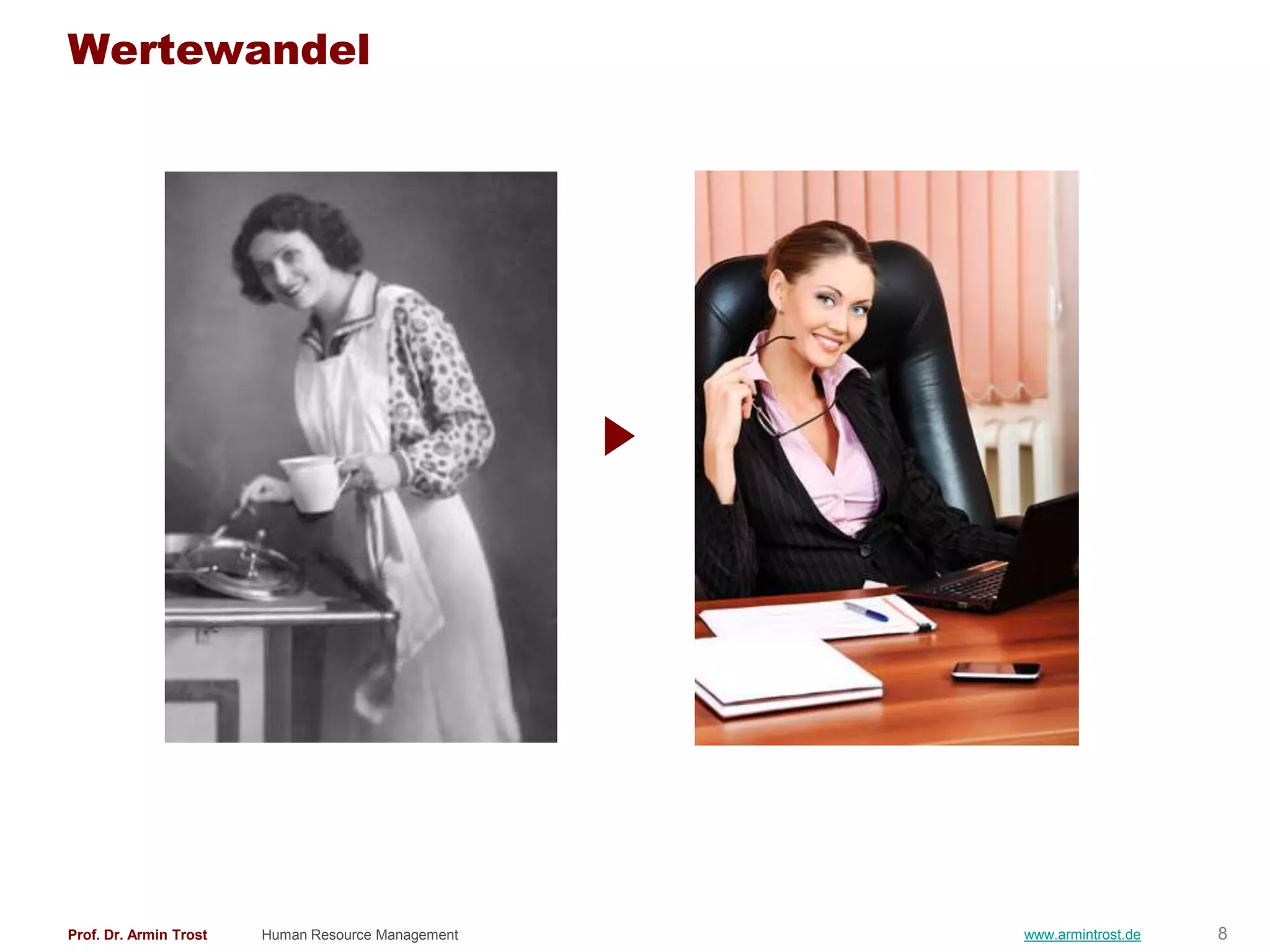 Wertewandel

Prof. Dr. Armin Trost Human Resource Management www.armintrost.de 8